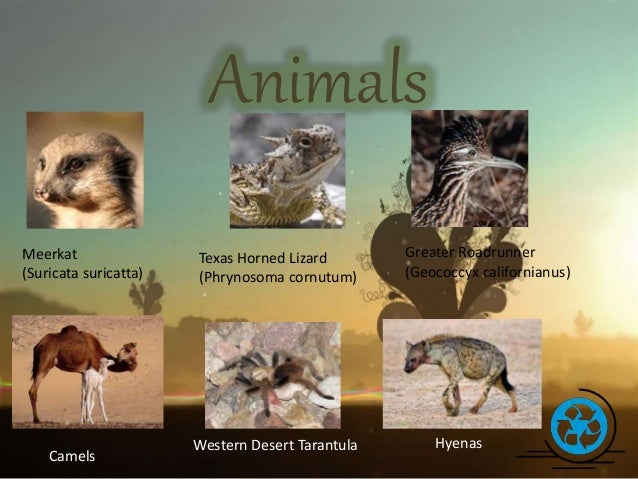 Animals

Meerkat
(Suricata suricatta)

Texas Horned Lizard
(Phrynosoma cornutum)

Greater Roadrunner
(Geococcyx californianus)

Camels

Western Desert Tarantula

Hyenas